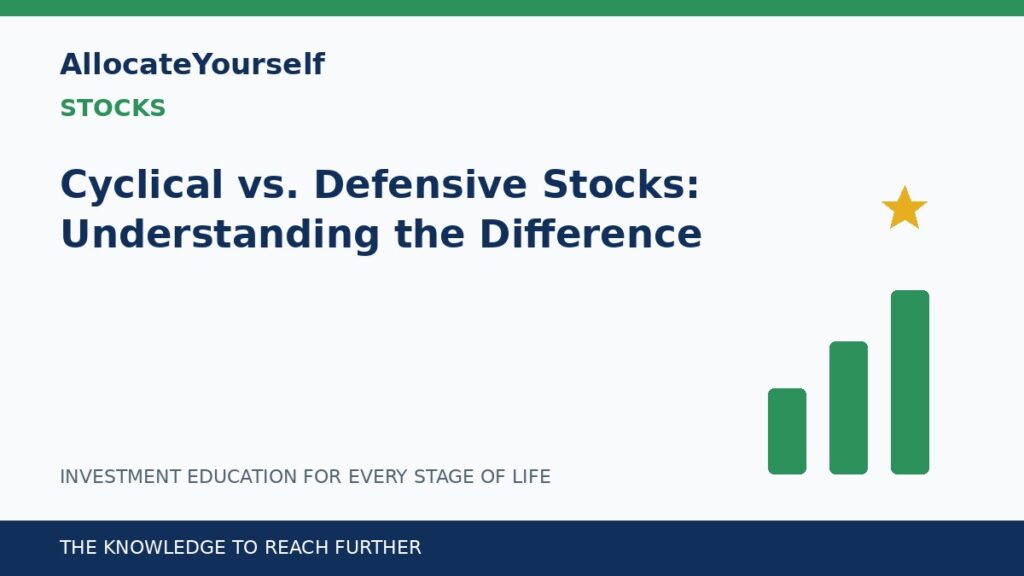 AllocateYourself
STOCKS

Cyclical vs. Defensive Stocks: Understanding the Difference

INVESTMENT EDUCATION FOR EVERY STAGE OF LIFE

THE KNOWLEDGE TO REACH FURTHER